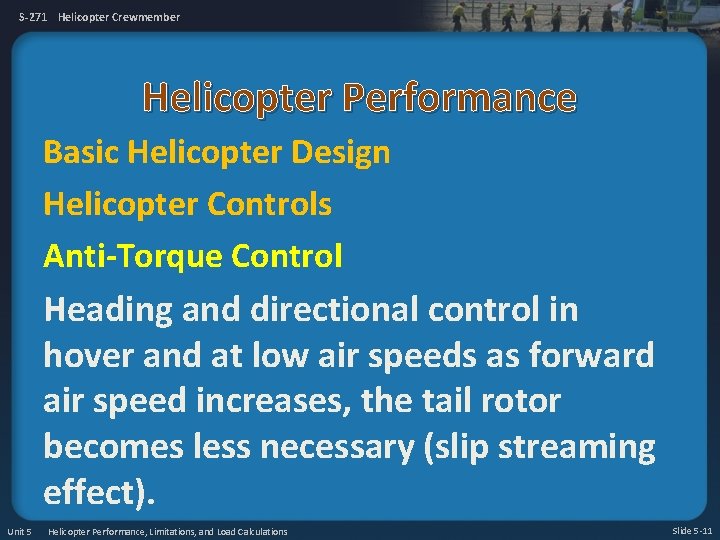 S-271 Helicopter Crewmember

Helicopter Performance

Basic Helicopter Design

Helicopter Controls

Anti-Torque Control

Heading and directional control in hover and at low air speeds as forward air speed increases, the tail rotor becomes less necessary (slip streaming effect).

Unit 5 Helicopter Performance, Limitations, and Load Calculations

Slide 5-11